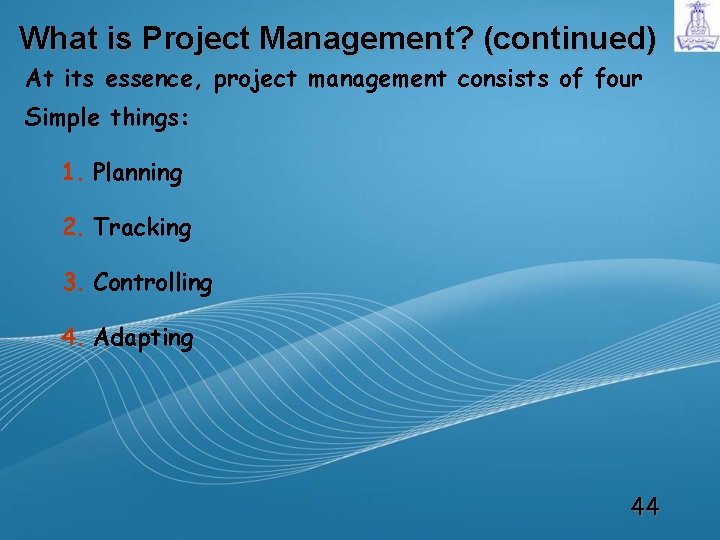 What is Project Management? (continued)

At its essence, project management consists of four Simple things:

1. Planning

2. Tracking

3. Controlling

4. Adapting

44